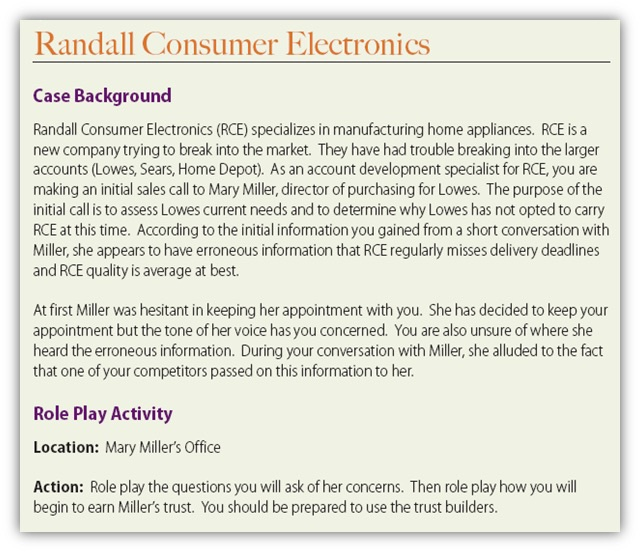 Randall Consumer Electronics

Case Background

Randall Consumer Electronics (RCE) specializes in manufacturing home appliances. RCE is a new company trying to break into the market. They have had trouble breaking into the larger accounts (Lowes, Sears, Home Depot). As an account development specialist for RCE, you are making an initial sales call to Mary Miller, director of purchasing for Lowes. The purpose of the initial call is to assess Lowes current needs and to determine why Lowes has not opted to carry RCE at this time. According to the initial information you gained from a short conversation with Miller, she appears to have erroneous information that RCE regularly misses delivery deadlines and RCE quality is average at best.

At first Miller was hesitant in keeping her appointment with you. She has decided to keep your appointment but the tone of her voice has you concerned. You are also unsure of where she heard the erroneous information. During your conversation with Miller, she alluded to the fact that one of your competitors passed on this information to her.

Role Play Activity

Location: Mary Miller's Office

Action: Role play the questions you will ask of her concerns. Then role play how you will begin to earn Miller's trust. You should be prepared to use the trust builders.